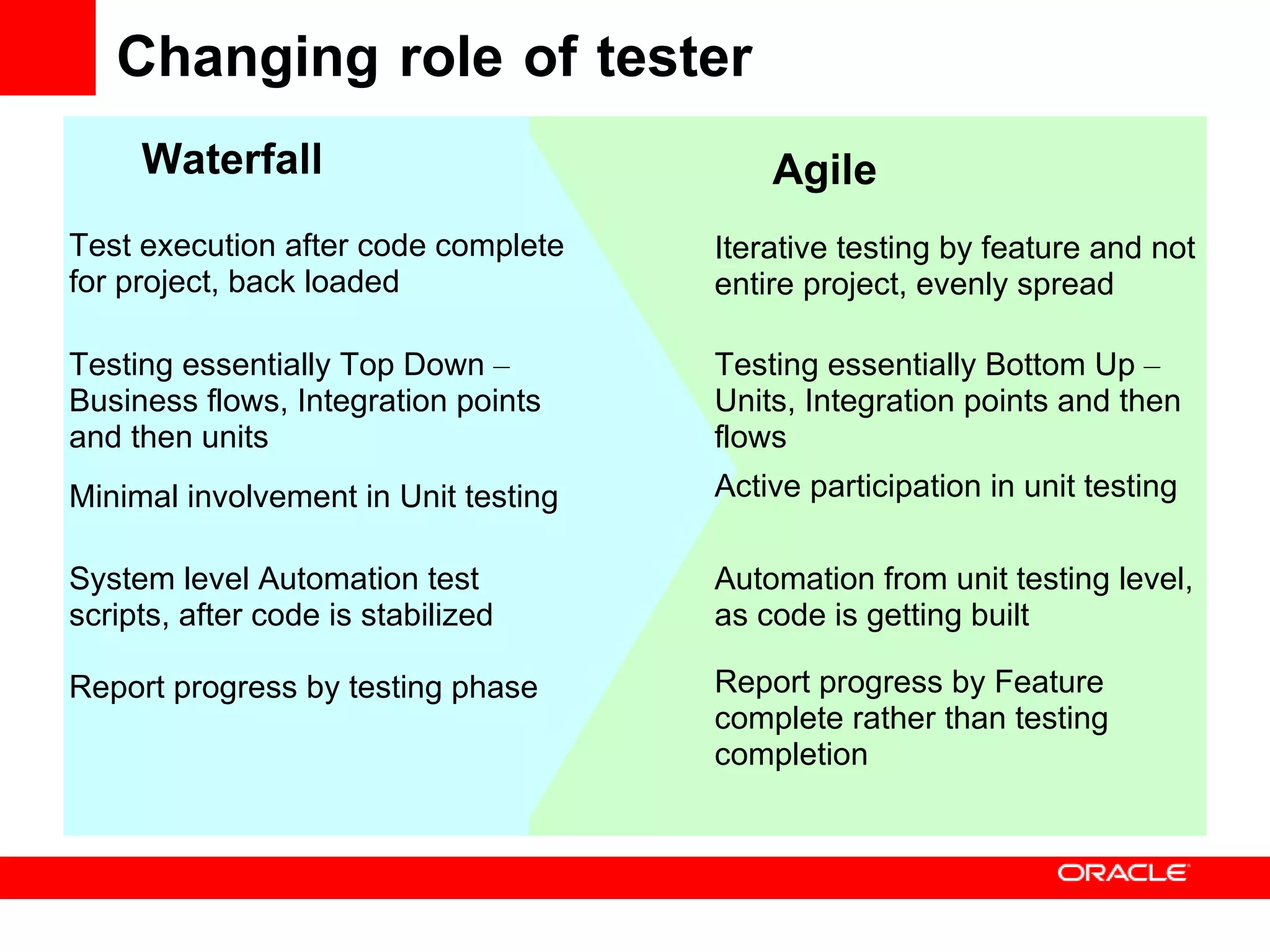 Changing role of tester

Waterfall

Test execution after code complete for project, back loaded

Testing essentially Top Down – Business flows, Integration points and then units

Minimal involvement in Unit testing

System level Automation test scripts, after code is stabilized

Report progress by testing phase

Agile

Iterative testing by feature and not entire project, evenly spread

Testing essentially Bottom Up – Units, Integration points and then flows

Active participation in unit testing

Automation from unit testing level, as code is getting built

Report progress by Feature complete rather than testing completion

ORACLE